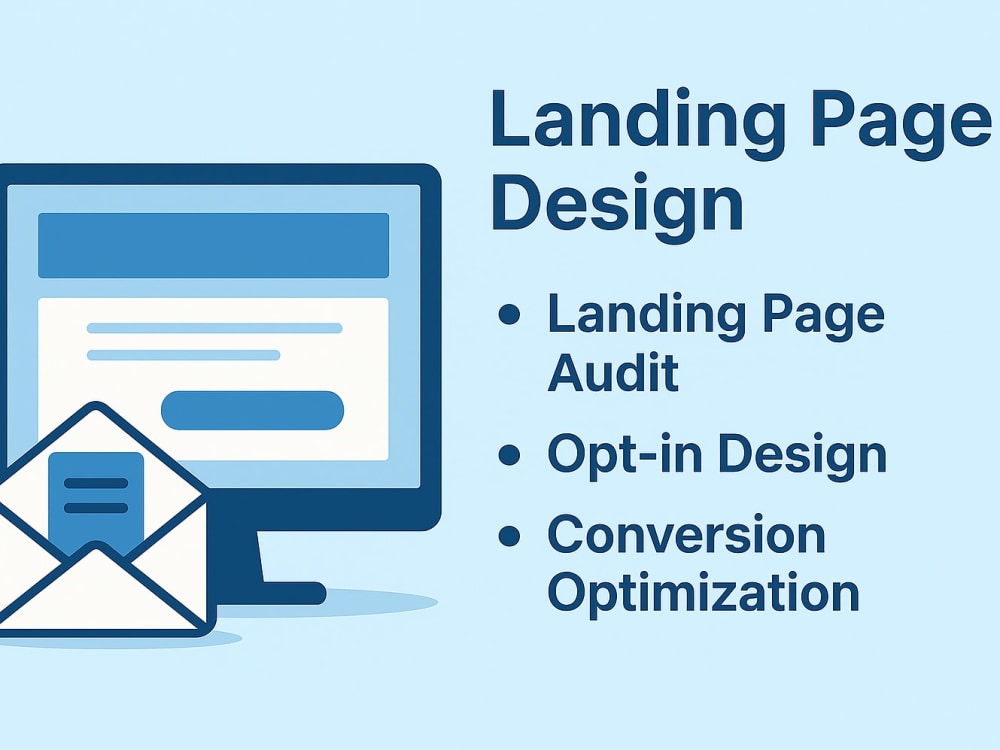 Landing Page Design

• Landing Page Audit
• Opt-in Design
• Conversion Optimization